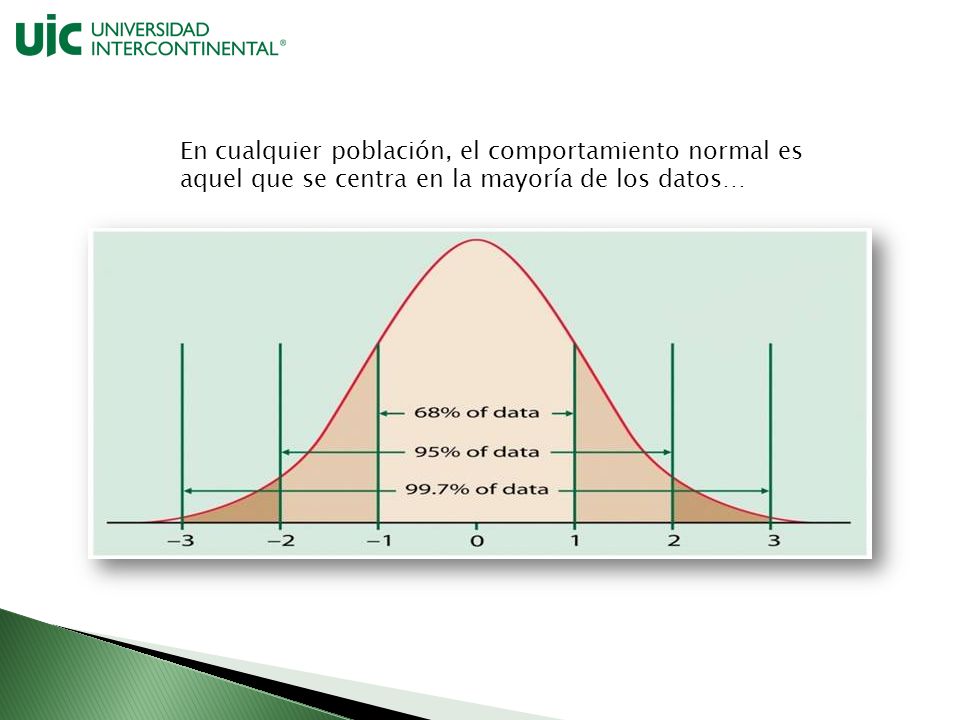 UIC UNIVERSIDAD INTERCONTINENTAL®

En cualquier población, el comportamiento normal es aquel que se centra en la mayoría de los datos…

68% of data
95% of data
99.7% of data

−3 −2 −1 0 1 2 3